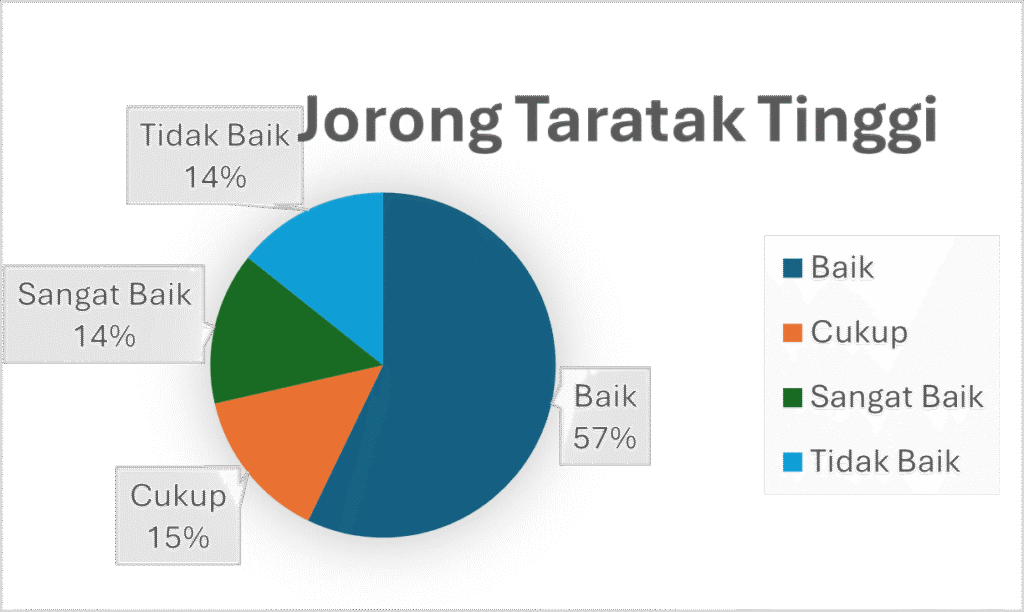 Jorong Taratak Tinggi

Tidak Baik
14%

Sangat Baik
14%

Cukup
15%

Baik
57%

Baik
Cukup
Sangat Baik
Tidak Baik